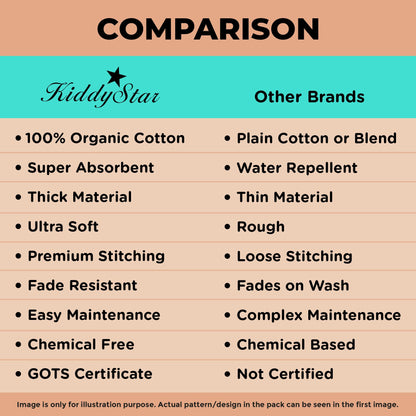 COMPARISON

| KiddyStar | Other Brands |
|---|---|
| • 100% Organic Cotton | • Plain Cotton or Blend |
| • Super Absorbent | • Water Repellent |
| • Thick Material | • Thin Material |
| • Ultra Soft | • Rough |
| • Premium Stitching | • Loose Stitching |
| • Fade Resistant | • Fades on Wash |
| • Easy Maintenance | • Complex Maintenance |
| • Chemical Free | • Chemical Based |
| • GOTS Certificate | • Not Certified |

Image is only for illustration purpose. Actual pattern/design in the pack can be seen in the first image.